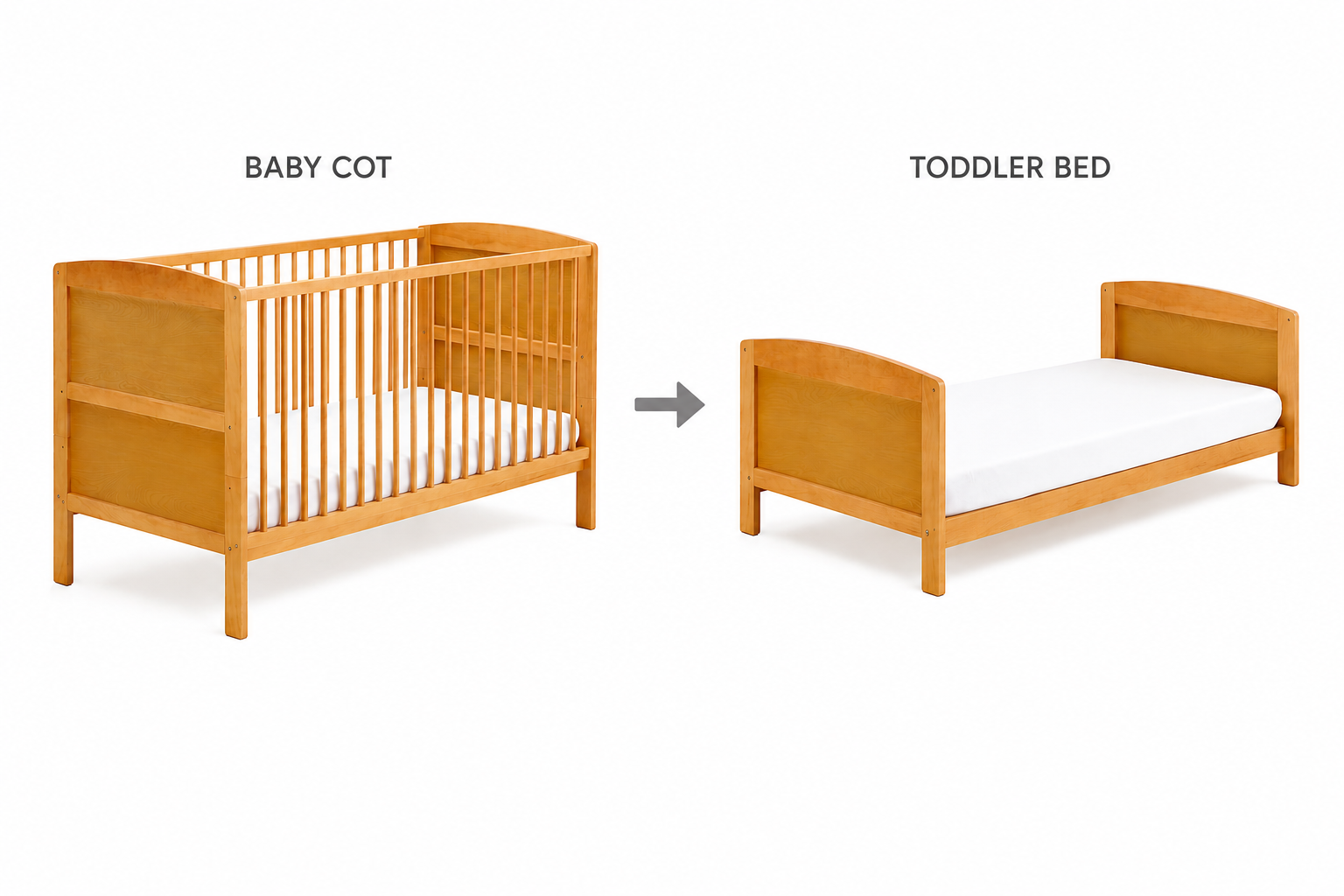 BABY COT

TODDLER BED